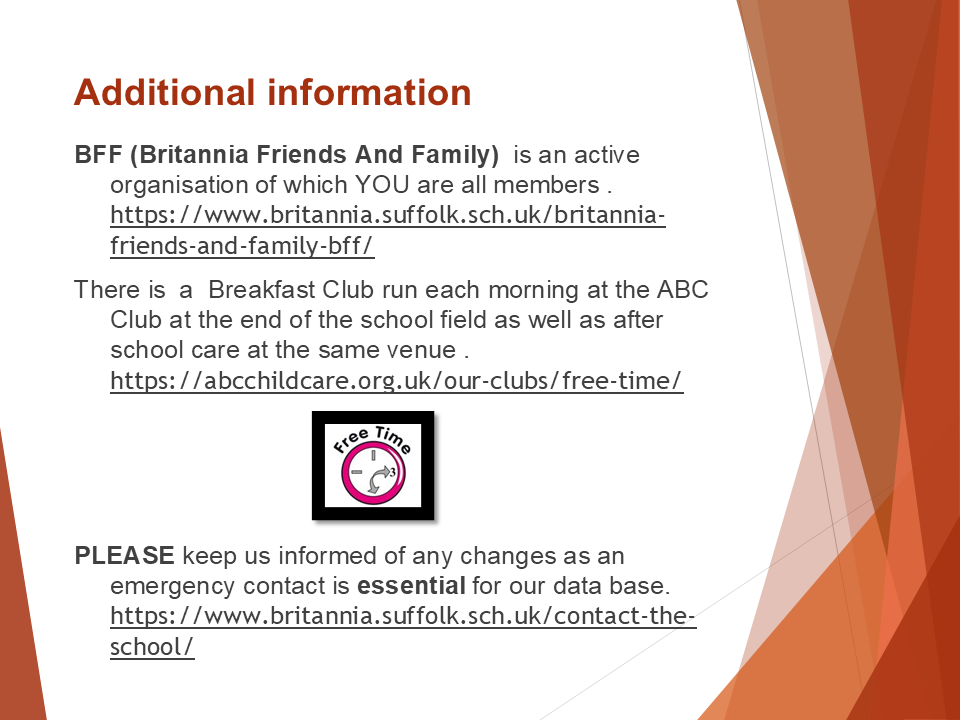 Additional information

BFF (Britannia Friends And Family) is an active organisation of which YOU are all members . https://www.britannia.suffolk.sch.uk/britannia-friends-and-family-bff/

There is a Breakfast Club run each morning at the ABC Club at the end of the school field as well as after school care at the same venue . https://abcchildcare.org.uk/our-clubs/free-time/

Free Time

3

PLEASE keep us informed of any changes as an emergency contact is essential for our data base. https://www.britannia.suffolk.sch.uk/contact-the-school/